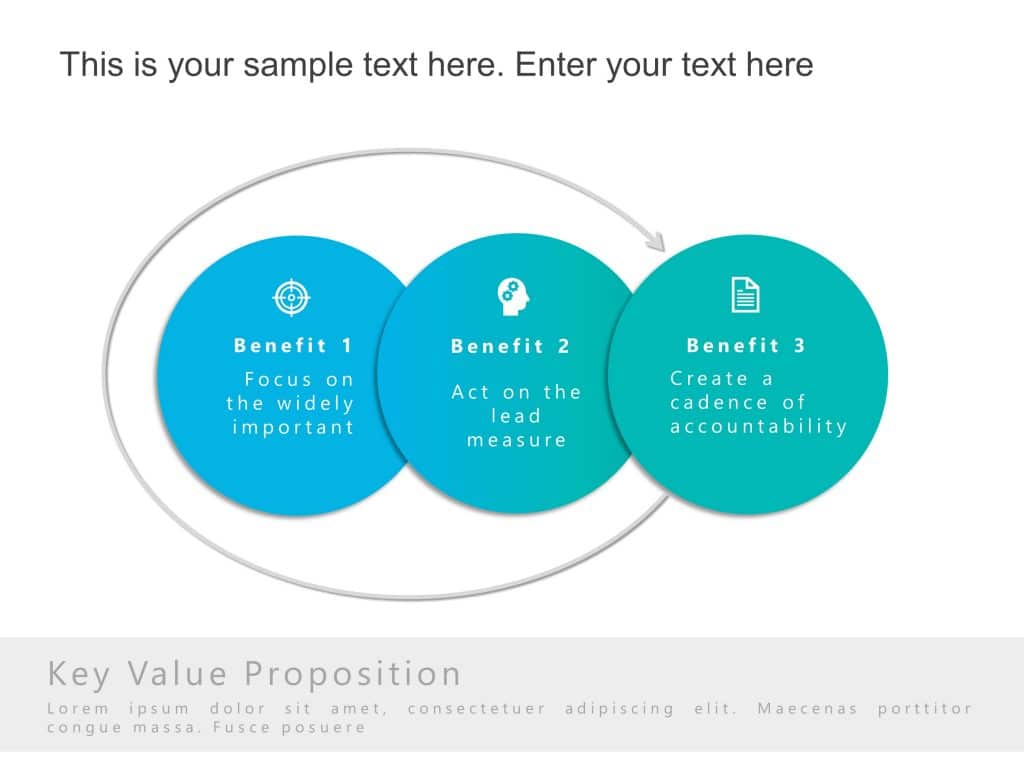 This is your sample text here. Enter your text here

Benefit 1
Focus on the widely important

Benefit 2
Act on the lead measure

Benefit 3
Create a cadence of accountability

Key Value Proposition
Lorem ipsum dolor sit amet, consectetuer adipiscing elit. Maecenas porttitor congue massa. Fusce posuere